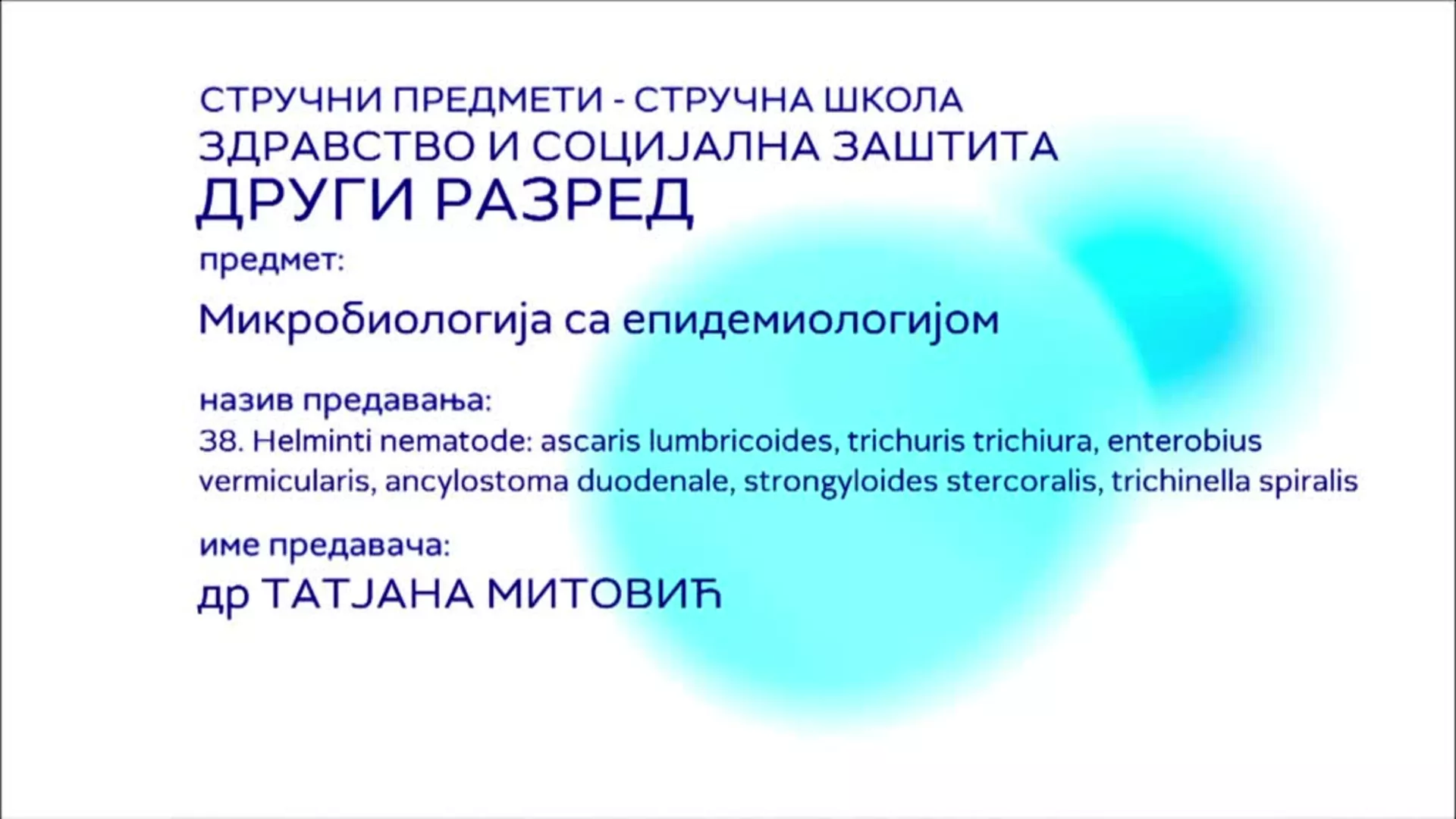 СТРУЧНИ ПРЕДМЕТИ - СТРУЧНА ШКОЛА
ЗДРАВСТВО И СОЦИЈАЛНА ЗАШТИТА
ДРУГИ РАЗРЕД

предмет:

Микробиологија са епидемиологијом

назив предавања:
38. Helminti nematode: ascaris lumbricoides, trichuris trichiura, enterobius vermicularis, ancylostoma duodenale, strongyloides stercoralis, trichinella spiralis

име предавача:
др ТАТЈАНА МИТОВИЋ